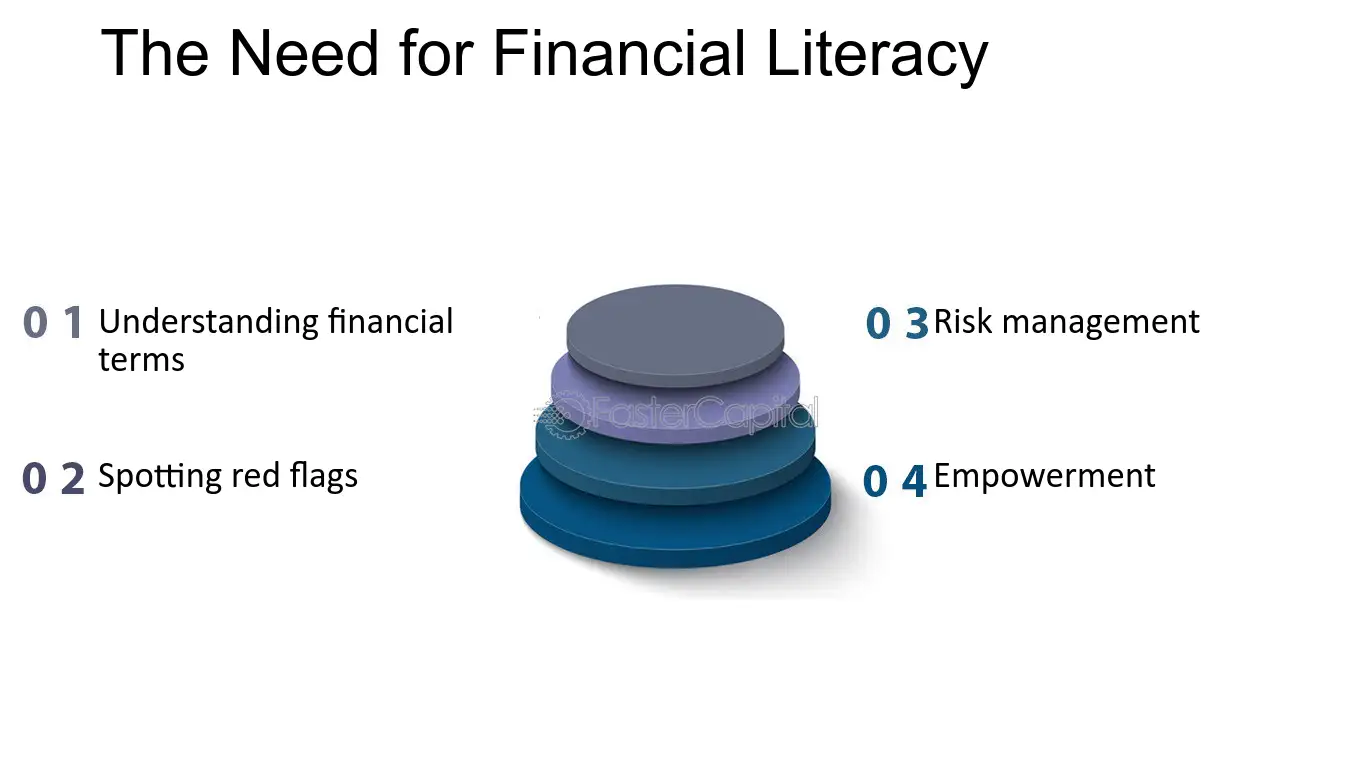 The Need for Financial Literacy

0 1 Understanding financial terms

0 2 Spotting red flags

0 3 Risk management

0 4 Empowerment

FasterCapital